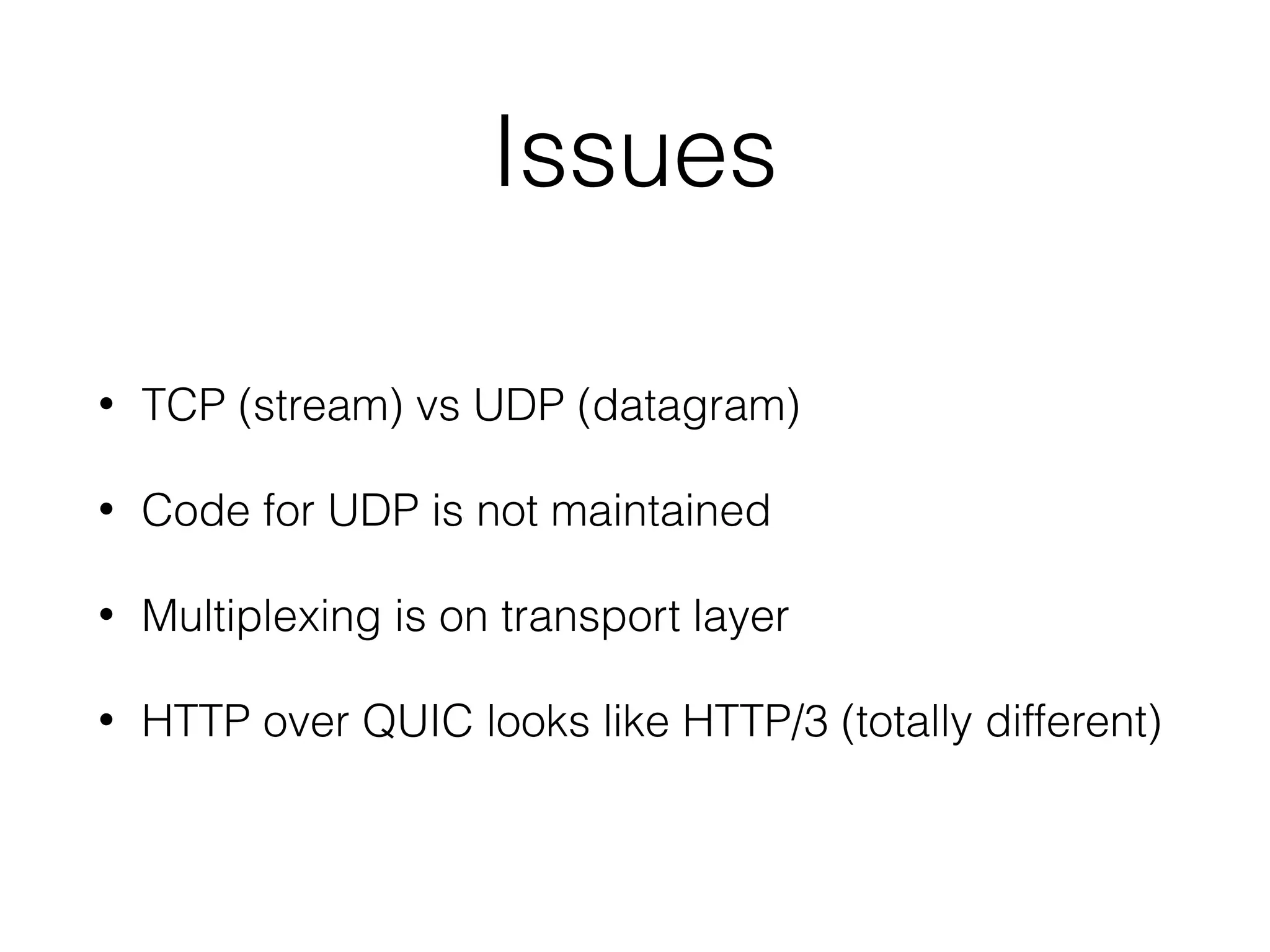 Issues

• TCP (stream) vs UDP (datagram)

• Code for UDP is not maintained

• Multiplexing is on transport layer

• HTTP over QUIC looks like HTTP/3 (totally different)